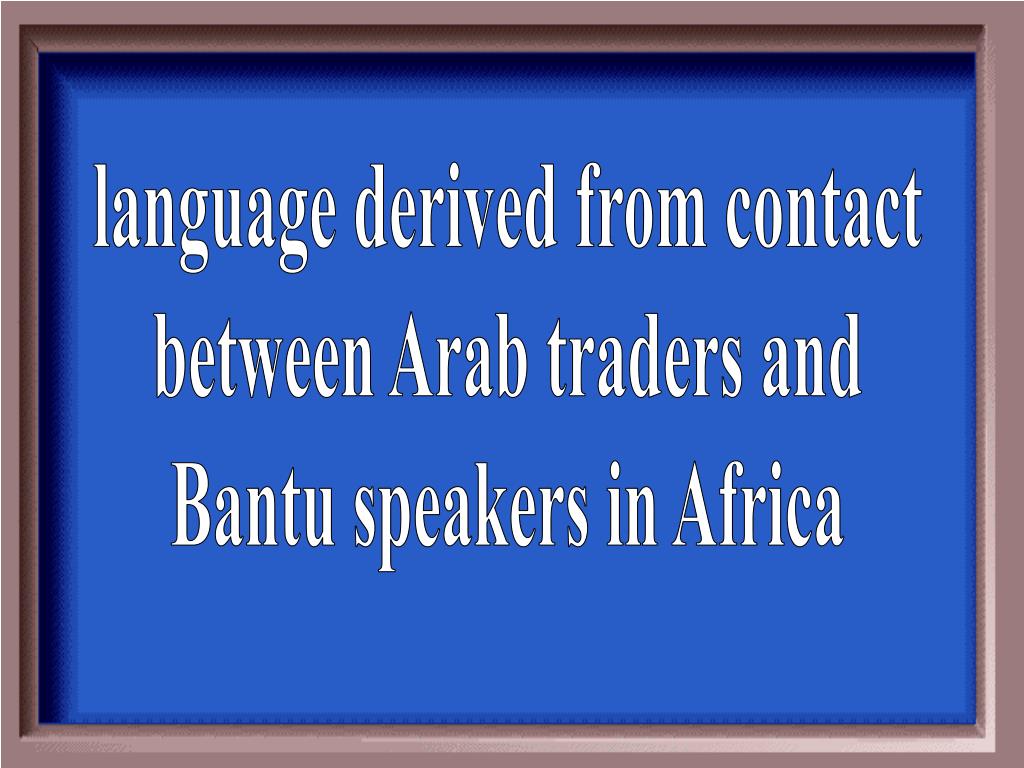 language derived from contact between Arab traders and Bantu speakers in Africa